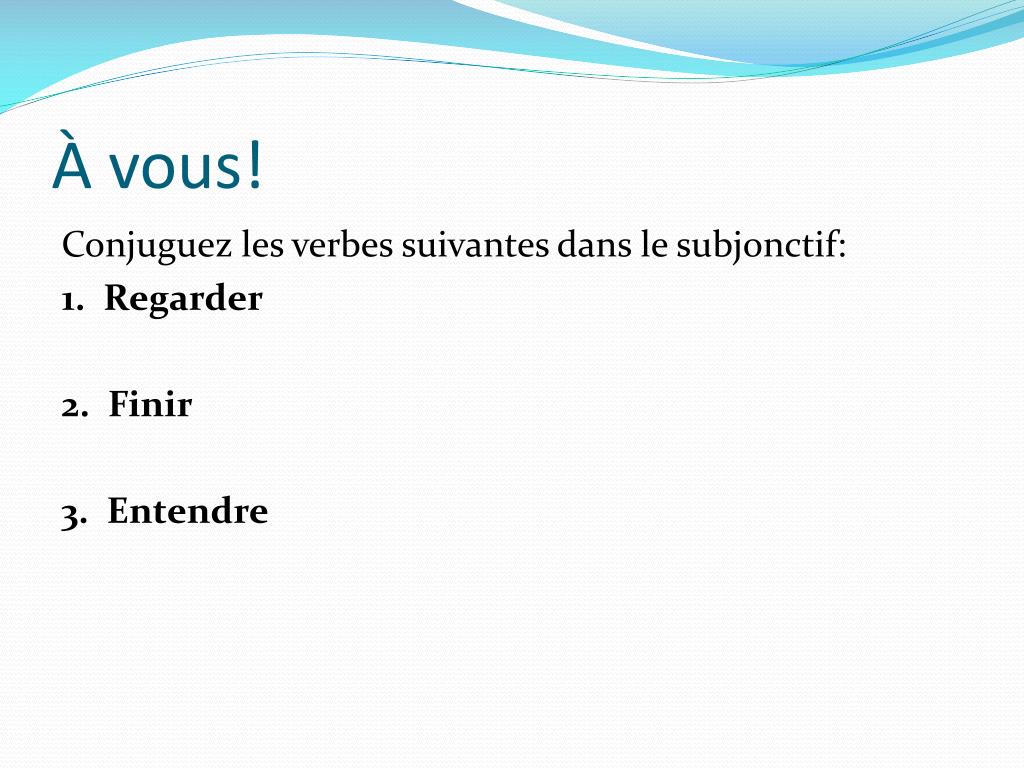 À vous!

Conjuguez les verbes suivantes dans le subjonctif:

1. Regarder

2. Finir

3. Entendre